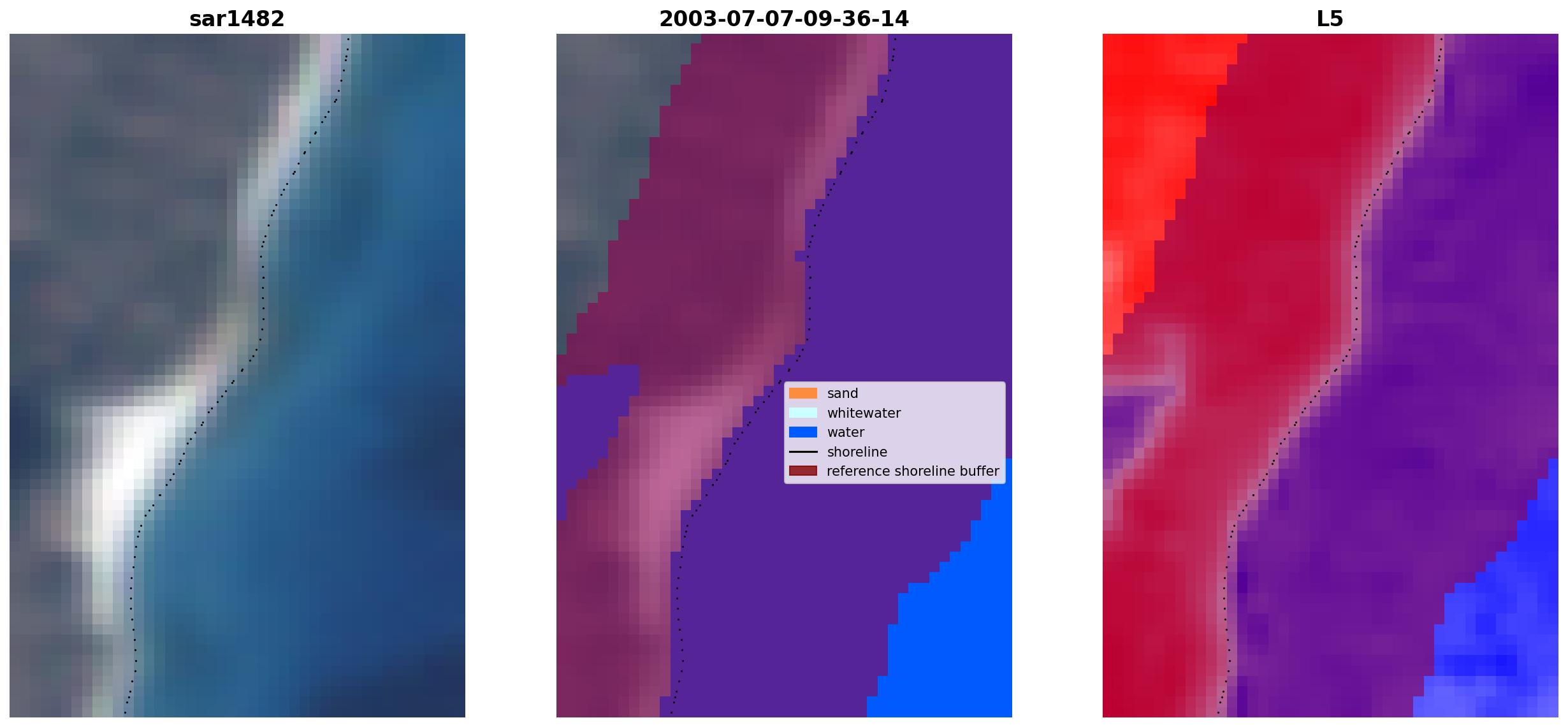 sar1482

2003-07-07-09-36-14

sand
whitewater
water
shoreline
reference shoreline buffer

L5